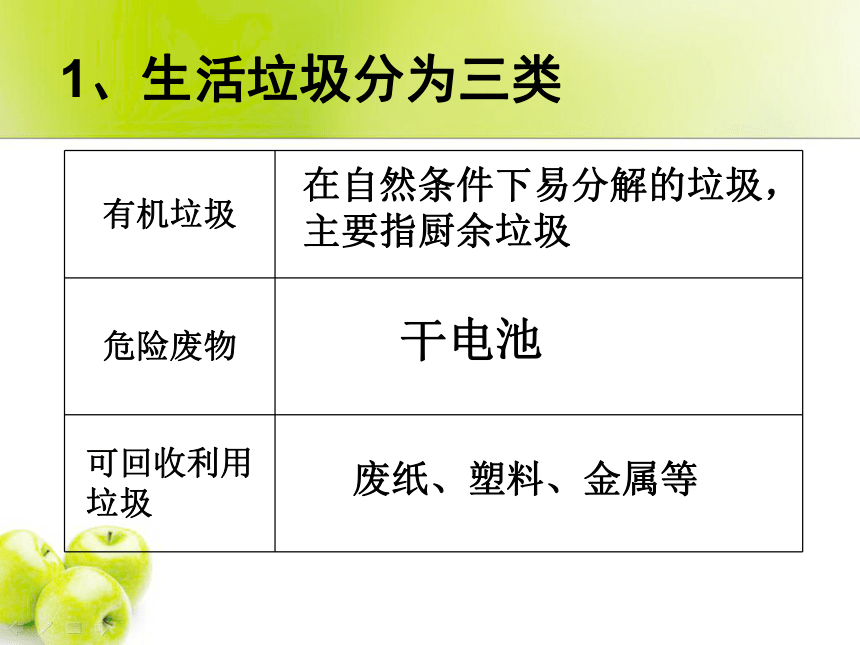 1、生活垃圾分为三类

| 有机垃圾 | 在自然条件下易分解的垃圾，主要指厨余垃圾 |
|---|---|
| 危险废物 | 干电池 |
| 可回收利用垃圾 | 废纸、塑料、金属等 |